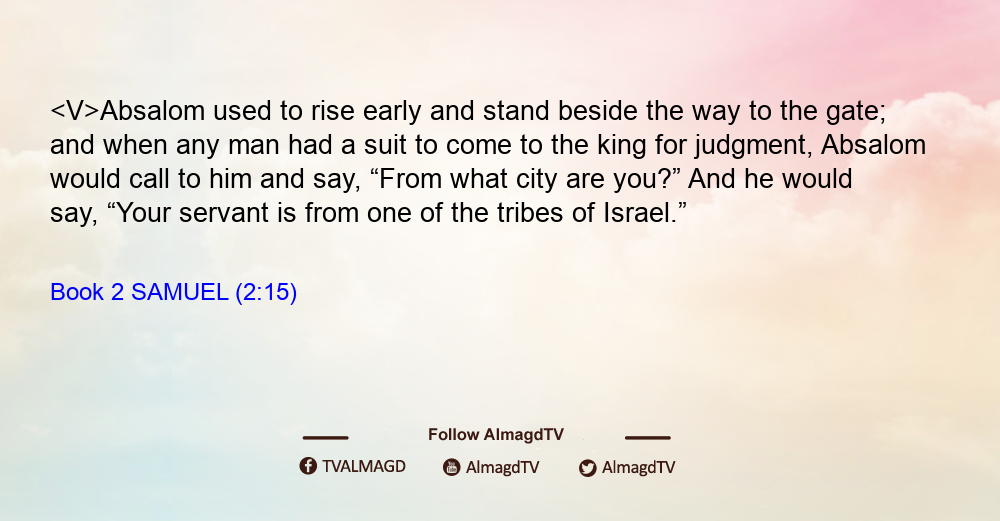 <V>Absalom used to rise early and stand beside the way to the gate; and when any man had a suit to come to the king for judgment, Absalom would call to him and say, “From what city are you?” And he would say, “Your servant is from one of the tribes of Israel.”

Book 2 SAMUEL (2:15)

Follow AlmagdTV

TVALMAGD AlmagdTV AlmagdTV